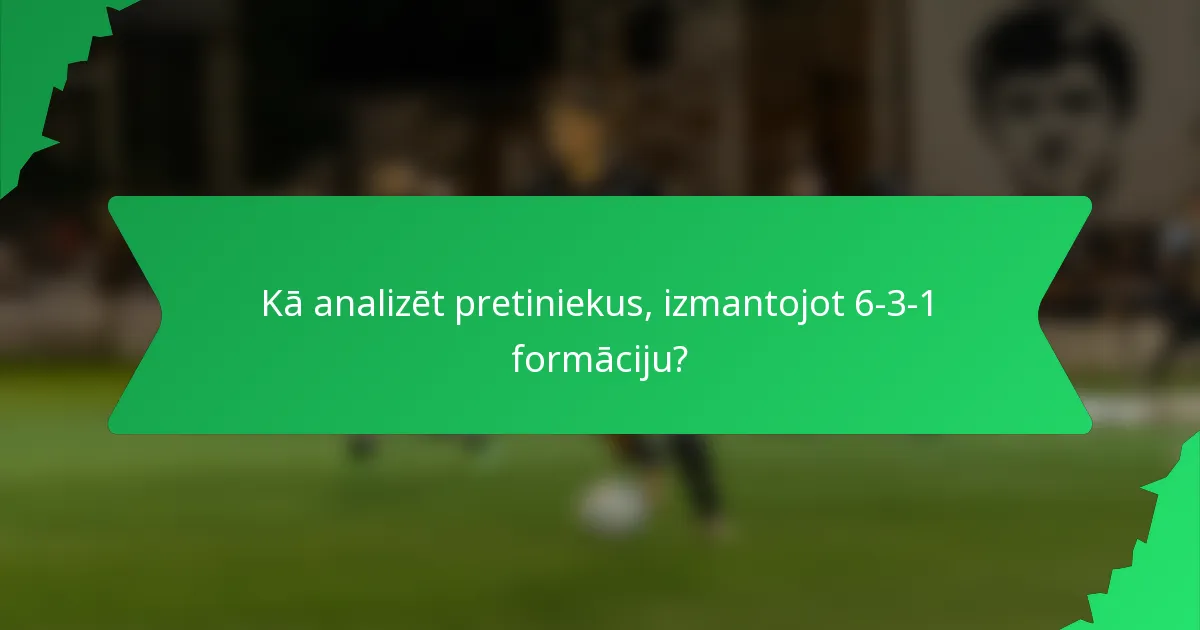 Kā analizēt pretiniekus, izmantojot 6-3-1 formāciju?